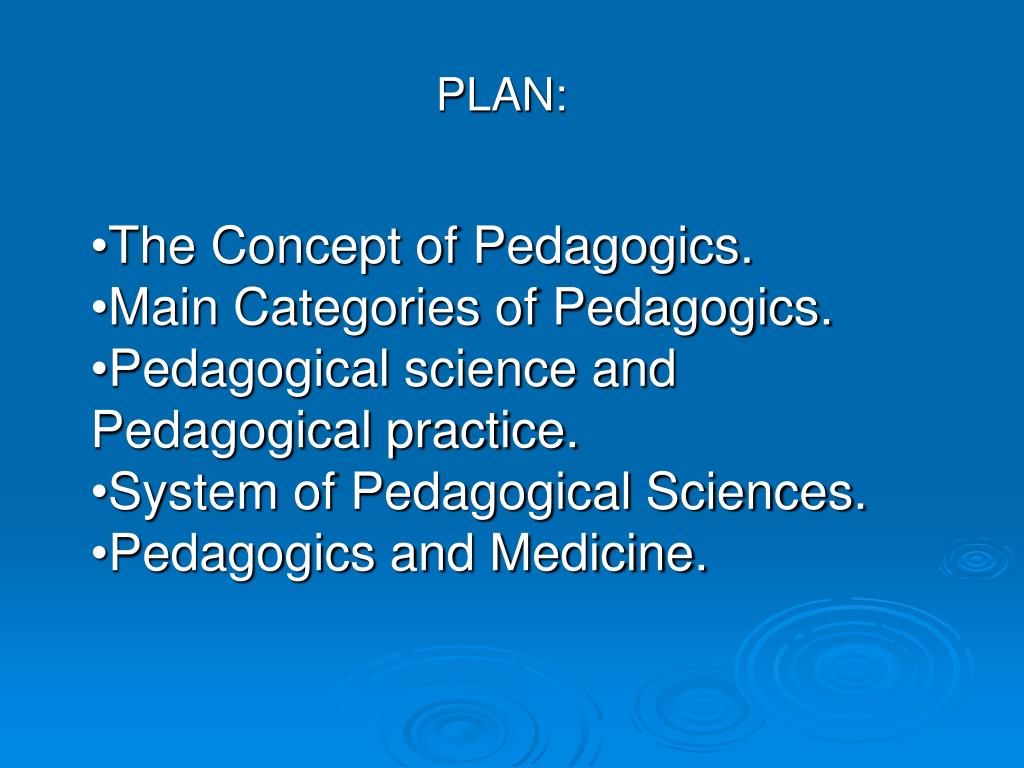 PLAN:

•The Concept of Pedagogics.
•Main Categories of Pedagogics.
•Pedagogical science and Pedagogical practice.
•System of Pedagogical Sciences.
•Pedagogics and Medicine.